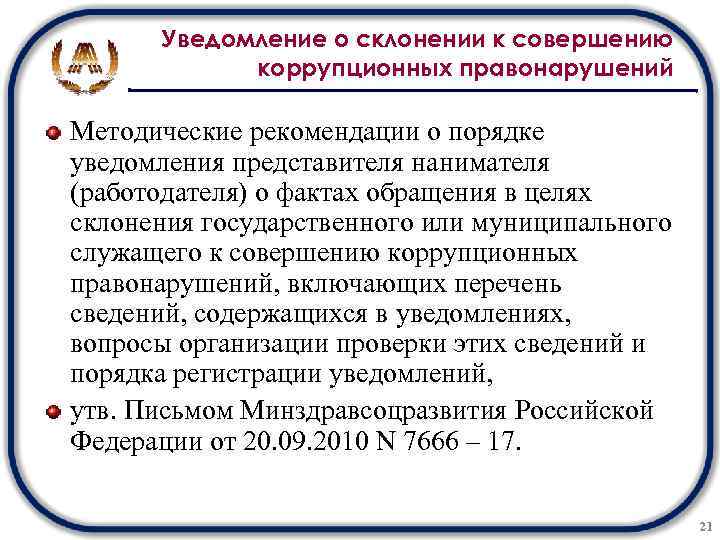 Уведомление о склонении к совершению коррупционных правонарушений

Методические рекомендации о порядке уведомления представителя нанимателя (работодателя) о фактах обращения в целях склонения государственного или муниципального служащего к совершению коррупционных правонарушений, включающих перечень сведений, содержащихся в уведомлениях, вопросы организации проверки этих сведений и порядка регистрации уведомлений,

утв. Письмом Минздравсоцразвития Российской Федерации от 20.09.2010 N 7666 – 17.

21